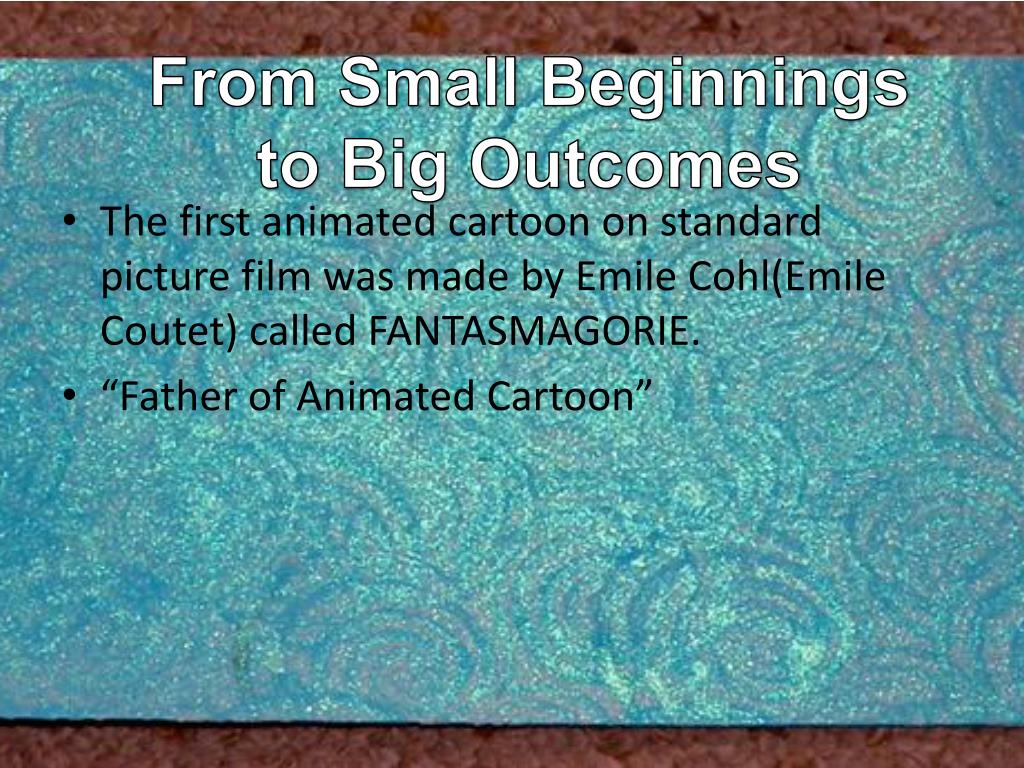 From Small Beginnings to Big Outcomes

• The first animated cartoon on standard picture film was made by Emile Cohl(Emile Coutet) called FANTASMAGORIE.
• “Father of Animated Cartoon”